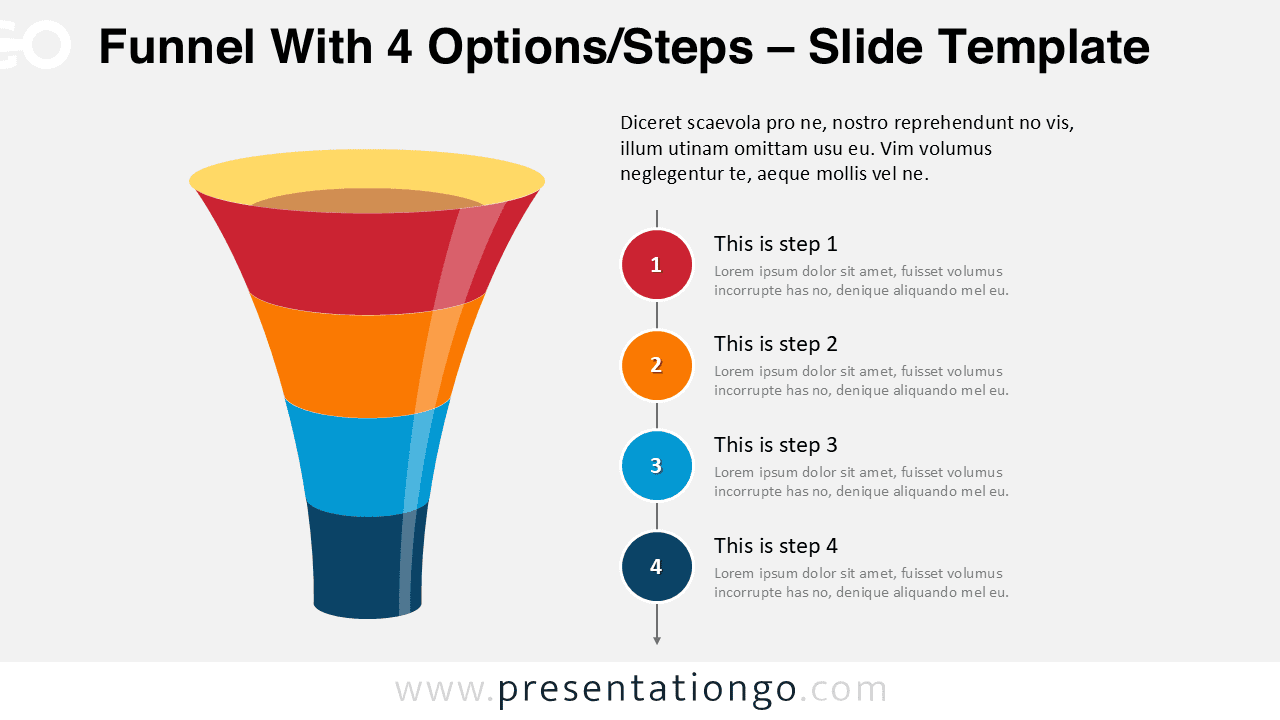 GO Funnel With 4 Options/Steps – Slide Template

Diceret scaevola pro ne, nostro reprehendunt no vis, illum utinam omittam usu eu. Vim volumus neglegentur te, aeque mollis vel ne.

1
This is step 1
Lorem ipsum dolor sit amet, fuisset volumus incorrupte has no, denique aliquando mel eu.

2
This is step 2
Lorem ipsum dolor sit amet, fuisset volumus incorrupte has no, denique aliquando mel eu.

3
This is step 3
Lorem ipsum dolor sit amet, fuisset volumus incorrupte has no, denique aliquando mel eu.

4
This is step 4
Lorem ipsum dolor sit amet, fuisset volumus incorrupte has no, denique aliquando mel eu.

www.presentationgo.com